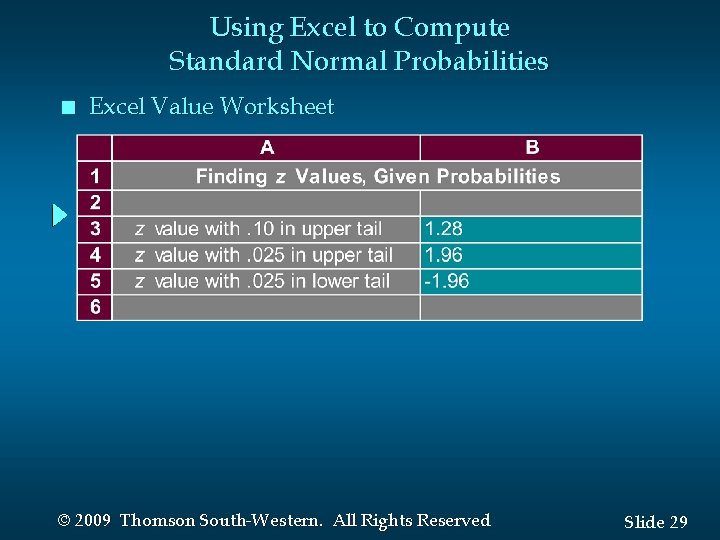 Using Excel to Compute Standard Normal Probabilities

Excel Value Worksheet

| | A | B |
|---|---|---|
| 1 | Finding z Values, Given Probabilities | |
| 2 | | |
| 3 | z value with .10 in upper tail | 1.28 |
| 4 | z value with .025 in upper tail | 1.96 |
| 5 | z value with .025 in lower tail | -1.96 |
| 6 | | |

© 2009 Thomson South-Western. All Rights Reserved

Slide 29